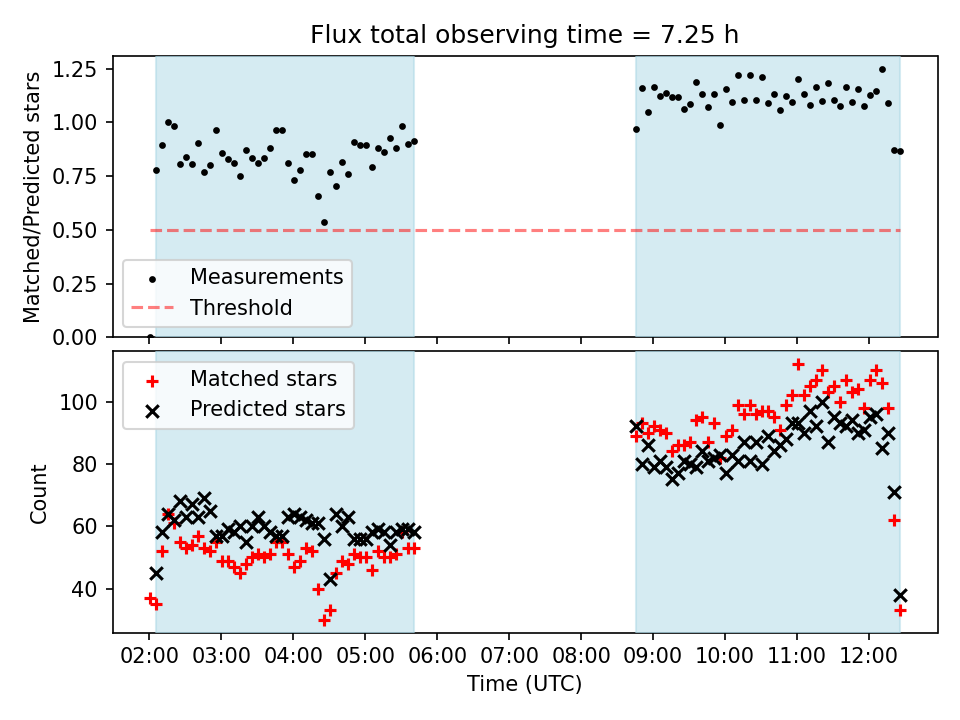 Flux total observing time = 7.25 h

Matched/Predicted stars

1.25
1.00
0.75
0.50
0.25
0.00

Measurements
Threshold

Matched stars
Predicted stars

Count

100
80
60
40

02:00 03:00 04:00 05:00 06:00 07:00 08:00 09:00 10:00 11:00 12:00

Time (UTC)